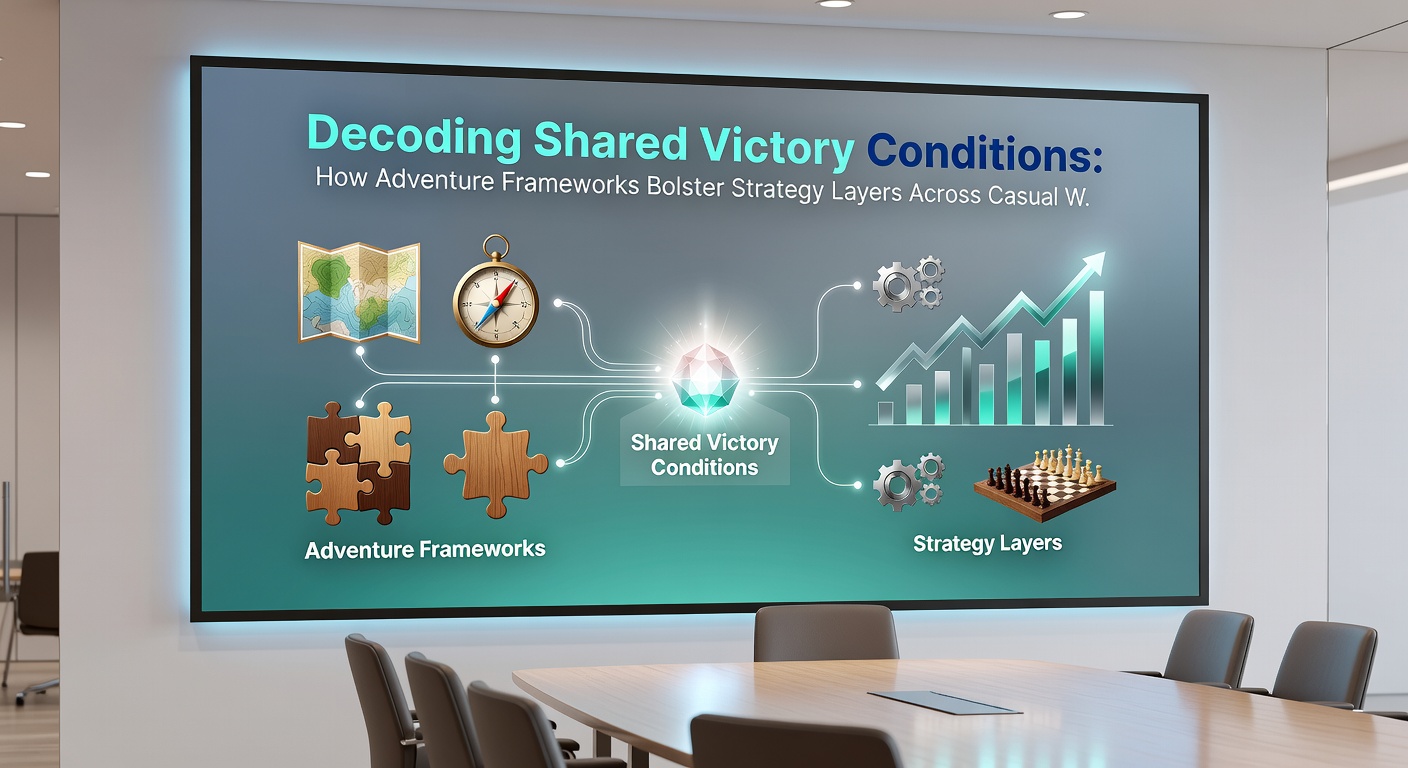 Decoding Shared Victory Conditions:
How Adventure Frameworks Bolster Strategy Layers Across Casual W.

Shared Victory Conditions

Adventure Frameworks

Strategy Layers